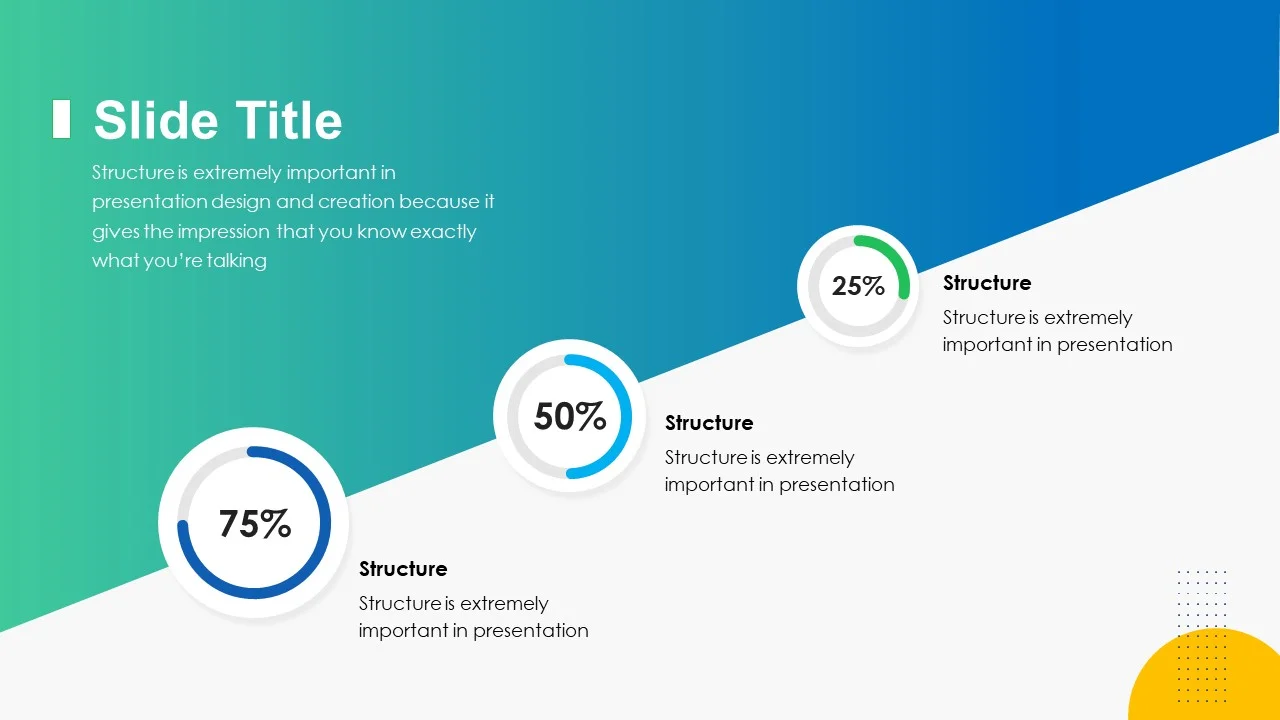 Slide Title

Structure is extremely important in presentation design and creation because it gives the impression that you know exactly what you're talking

25%

Structure

Structure is extremely important in presentation

50%

Structure

Structure is extremely important in presentation

75%

Structure

Structure is extremely important in presentation